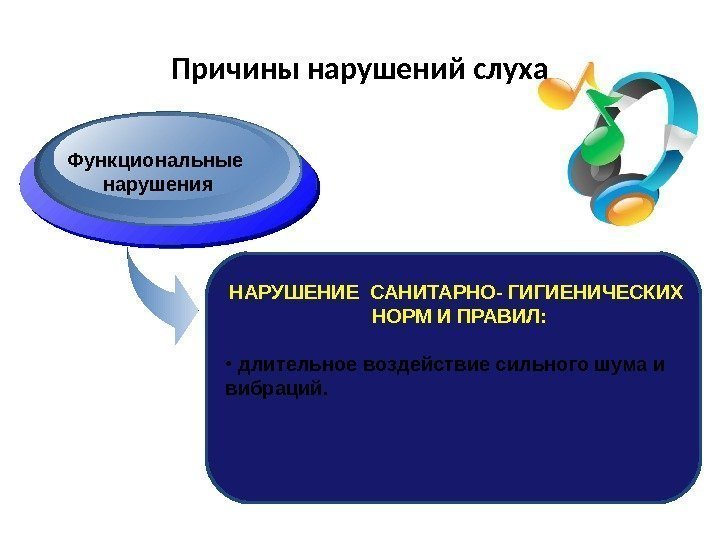 Причины нарушений слуха

Функциональные нарушения

НАРУШЕНИЕ САНИТАРНО- ГИГИЕНИЧЕСКИХ НОРМ И ПРАВИЛ:

• длительное воздействие сильного шума и вибраций.